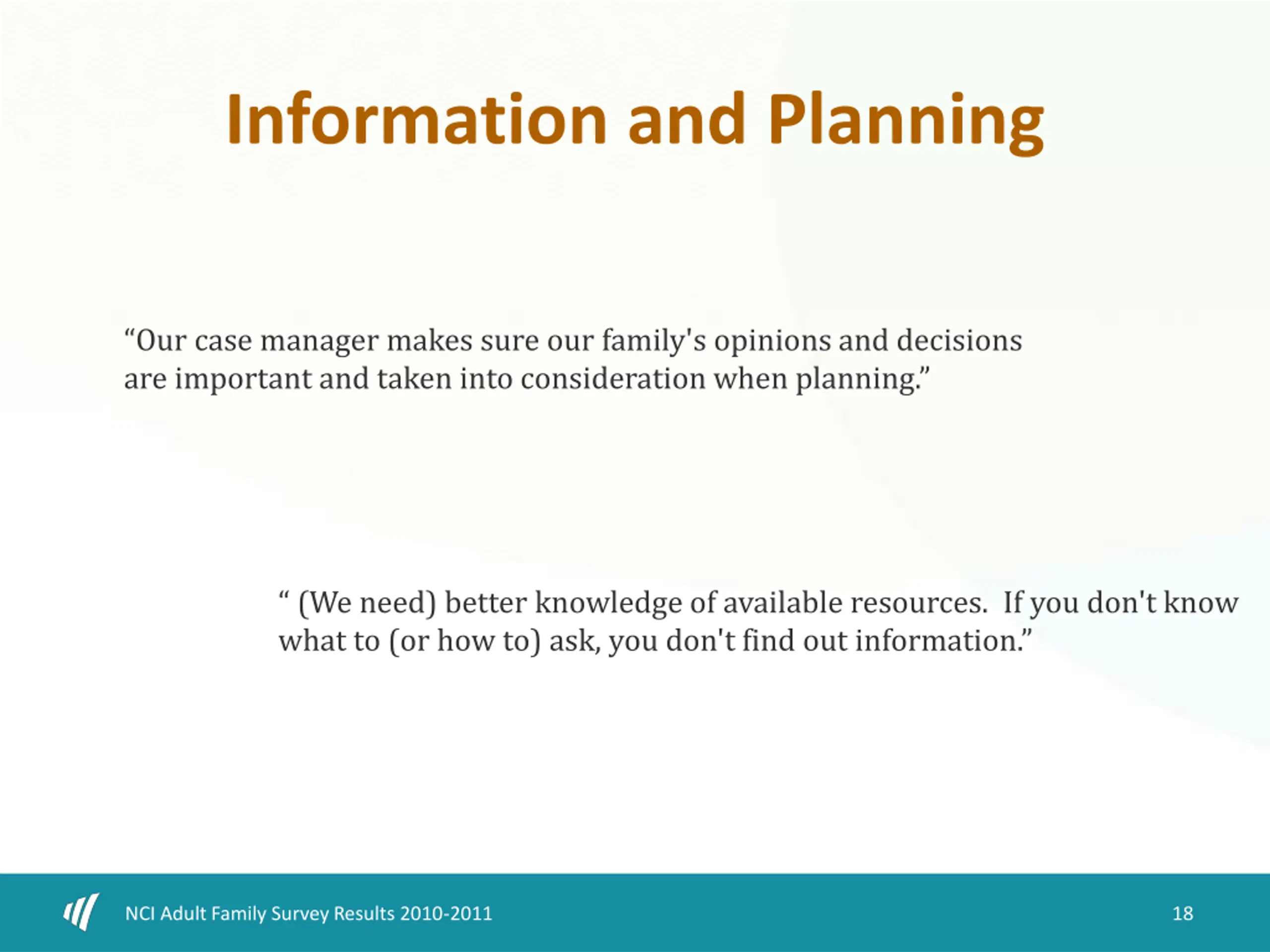 Information and Planning

“Our case manager makes sure our family's opinions and decisions are important and taken into consideration when planning.”

“ (We need) better knowledge of available resources.  If you don't know what to (or how to) ask, you don't find out information.”

NCI Adult Family Survey Results 2010-2011

18